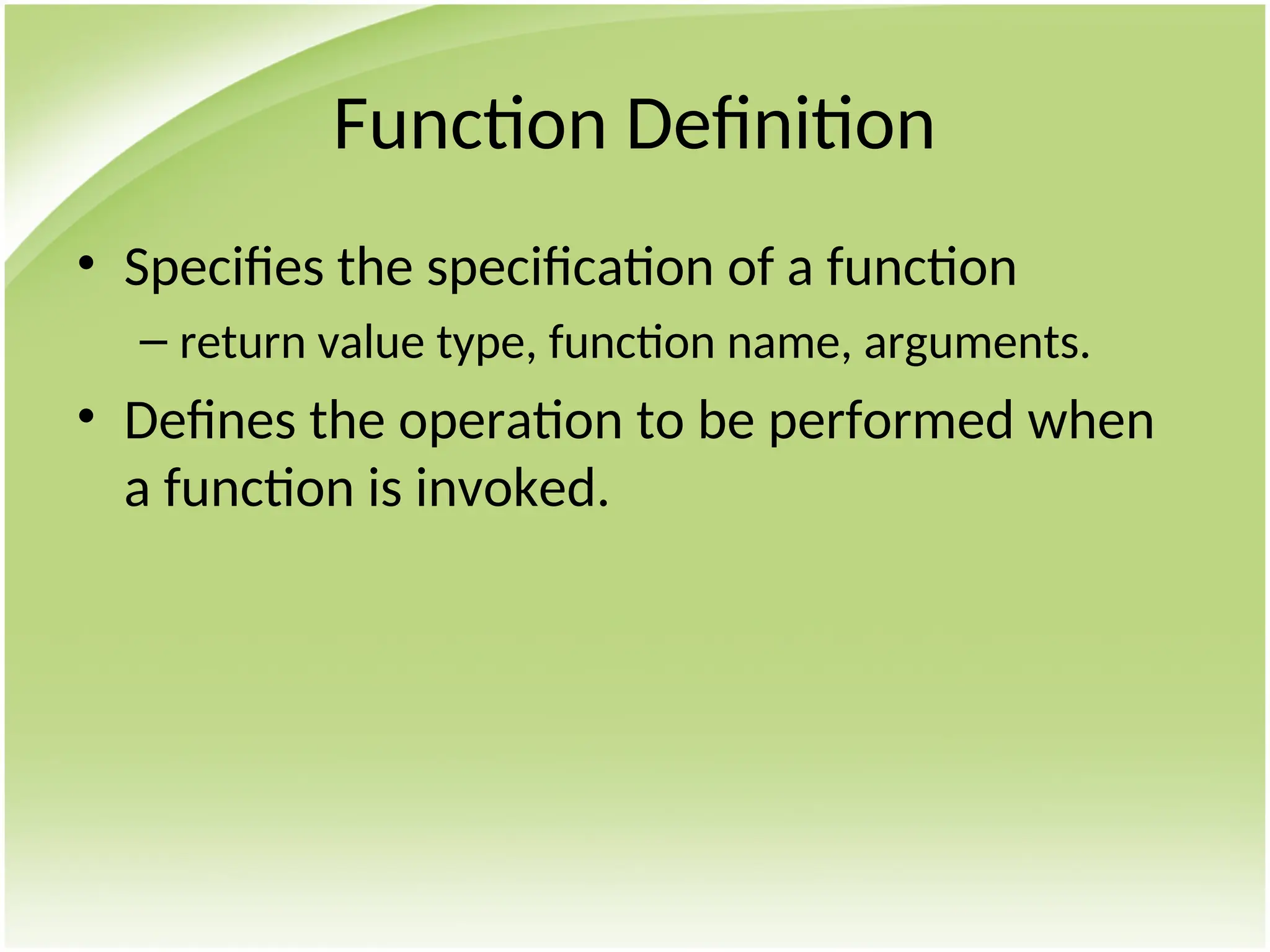 Function Definition

• Specifies the specification of a function
  – return value type, function name, arguments.
• Defines the operation to be performed when a function is invoked.